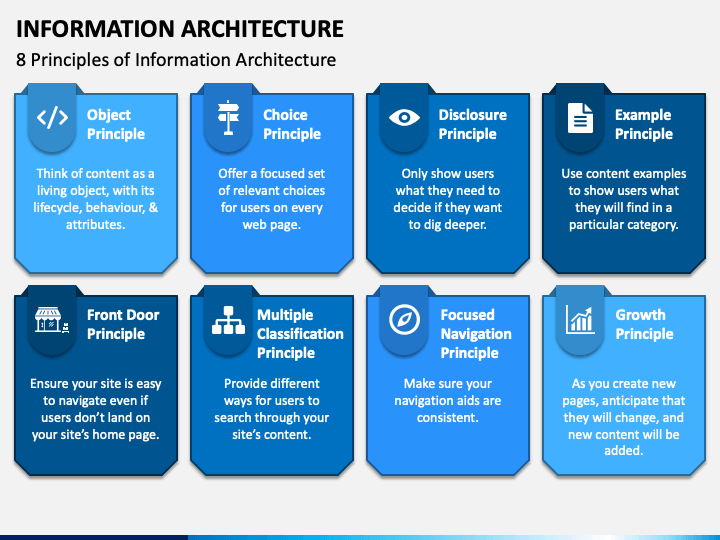 INFORMATION ARCHITECTURE

8 Principles of Information Architecture

Object Principle

Think of content as a living object, with its lifecycle, behaviour, & attributes.

Choice Principle

Offer a focused set of relevant choices for users on every web page.

Disclosure Principle

Only show users what they need to decide if they want to dig deeper.

Example Principle

Use content examples to show users what they will find in a particular category.

Front Door Principle

Ensure your site is easy to navigate even if users don't land on your site's home page.

Multiple Classification Principle

Provide different ways for users to search through your site's content.

Focused Navigation Principle

Make sure your navigation aids are consistent.

Growth Principle

As you create new pages, anticipate that they will change, and new content will be added.